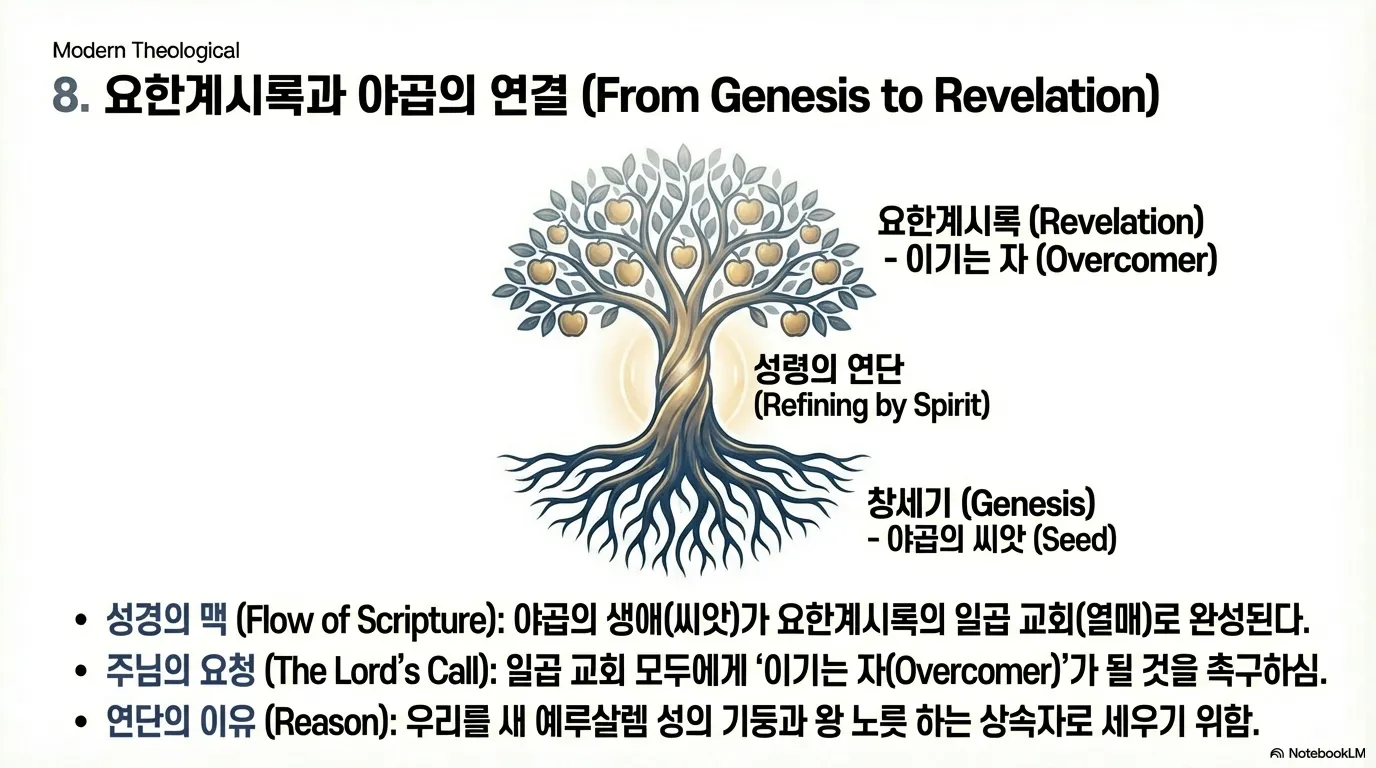 Modern Theological

8. 요한계시록과 야곱의 연결 (From Genesis to Revelation)

요한계시록 (Revelation)
- 이기는 자 (Overcomer)

성령의 연단
(Refining by Spirit)

창세기 (Genesis)
- 야곱의 씨앗 (Seed)

• 성경의 맥 (Flow of Scripture): 야곱의 생애(씨앗)가 요한계시록의 일곱 교회(열매)로 완성된다.
• 주님의 요청 (The Lord's Call): 일곱 교회 모두에게 '이기는 자(Overcomer)'가 될 것을 촉구하심.
• 연단의 이유 (Reason): 우리를 새 예루살렘 성의 기둥과 왕 노릇 하는 상속자로 세우기 위함.

NotebookLM